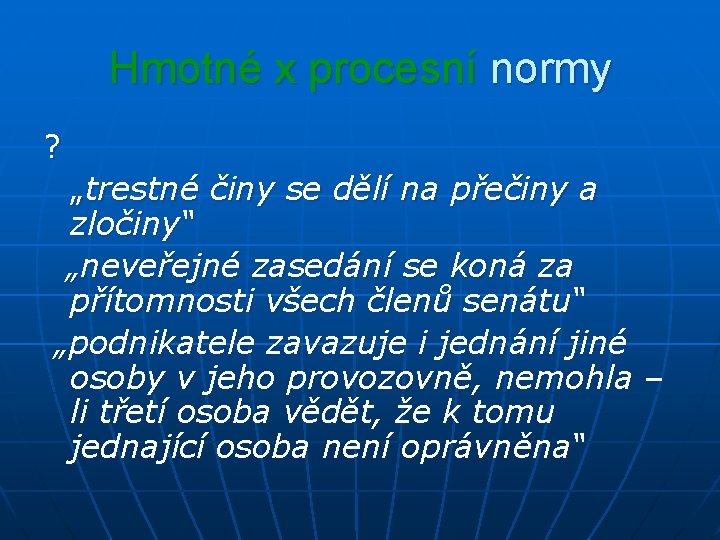 Hmotné x procesní normy

?

„trestné činy se dělí na přečiny a zločiny“

„neveřejné zasedání se koná za přítomnosti všech členů senátu“

„podnikatele zavazuje i jednání jiné osoby v jeho provozovně, nemohla – li třetí osoba vědět, že k tomu jednající osoba není oprávněna“